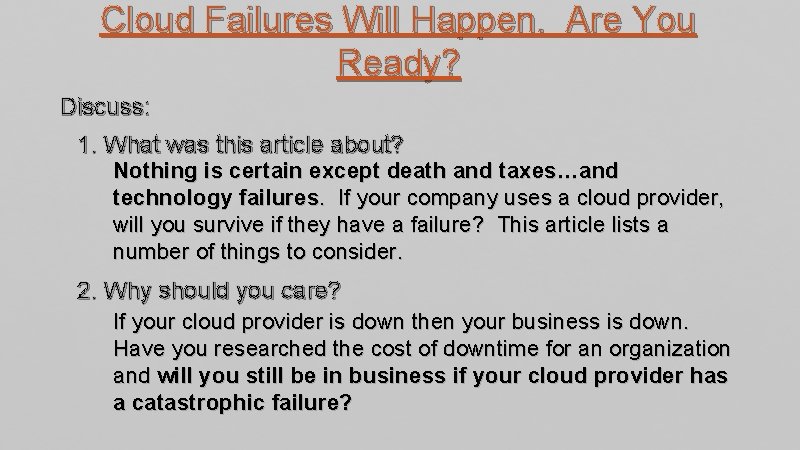 Cloud Failures Will Happen. Are You Ready?

Discuss:

1. What was this article about?

Nothing is certain except death and taxes…and technology failures. If your company uses a cloud provider, will you survive if they have a failure? This article lists a number of things to consider.

2. Why should you care?

If your cloud provider is down then your business is down. Have you researched the cost of downtime for an organization and will you still be in business if your cloud provider has a catastrophic failure?